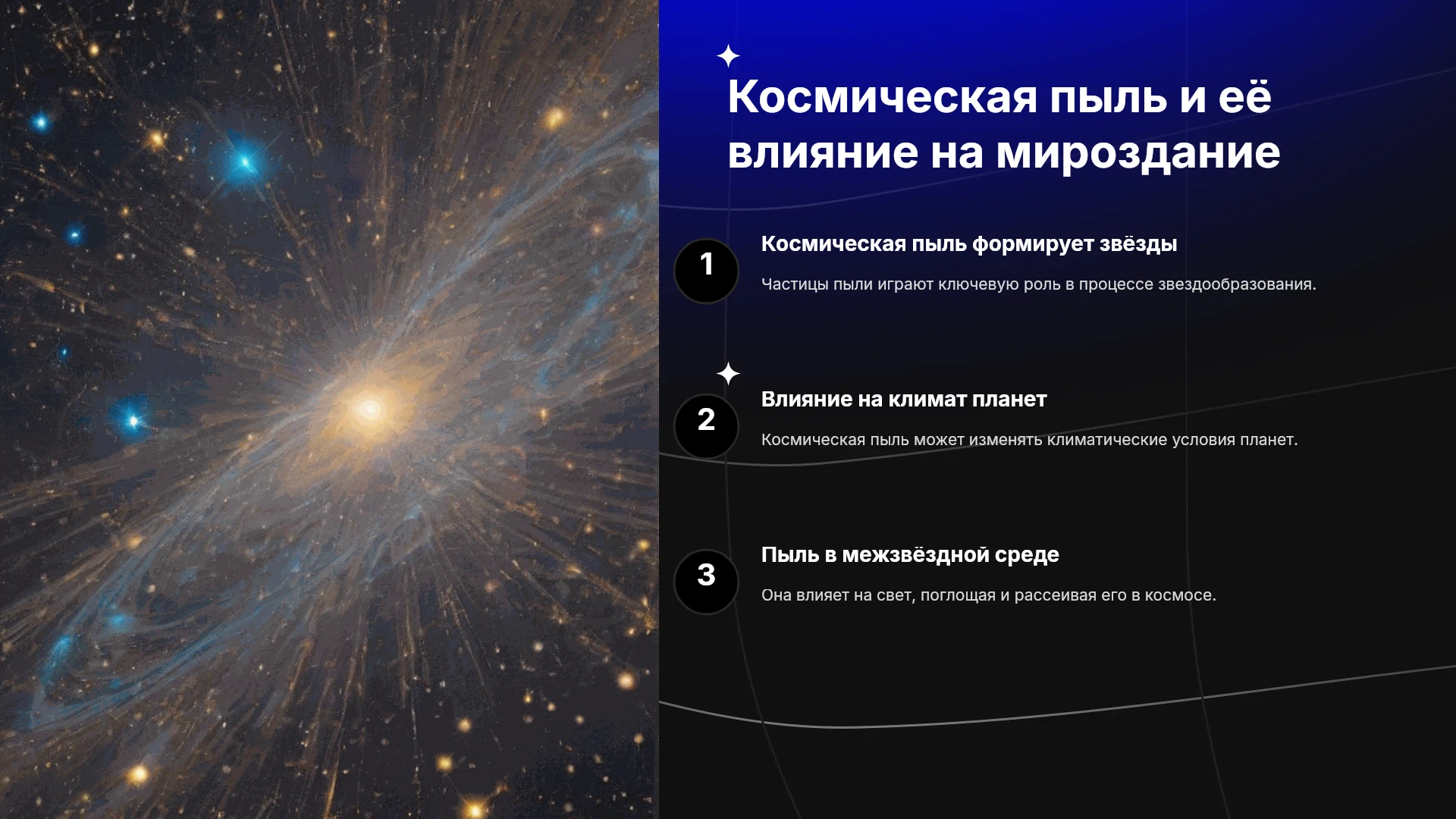 Космическая пыль и её влияние на мироздание

1

Космическая пыль формирует звёзды

Частицы пыли играют ключевую роль в процессе звездообразования.

2

Влияние на климат планет

Космическая пыль может изменять климатические условия планет.

3

Пыль в межзвёздной среде

Она влияет на свет, поглощая и рассеивая его в космосе.